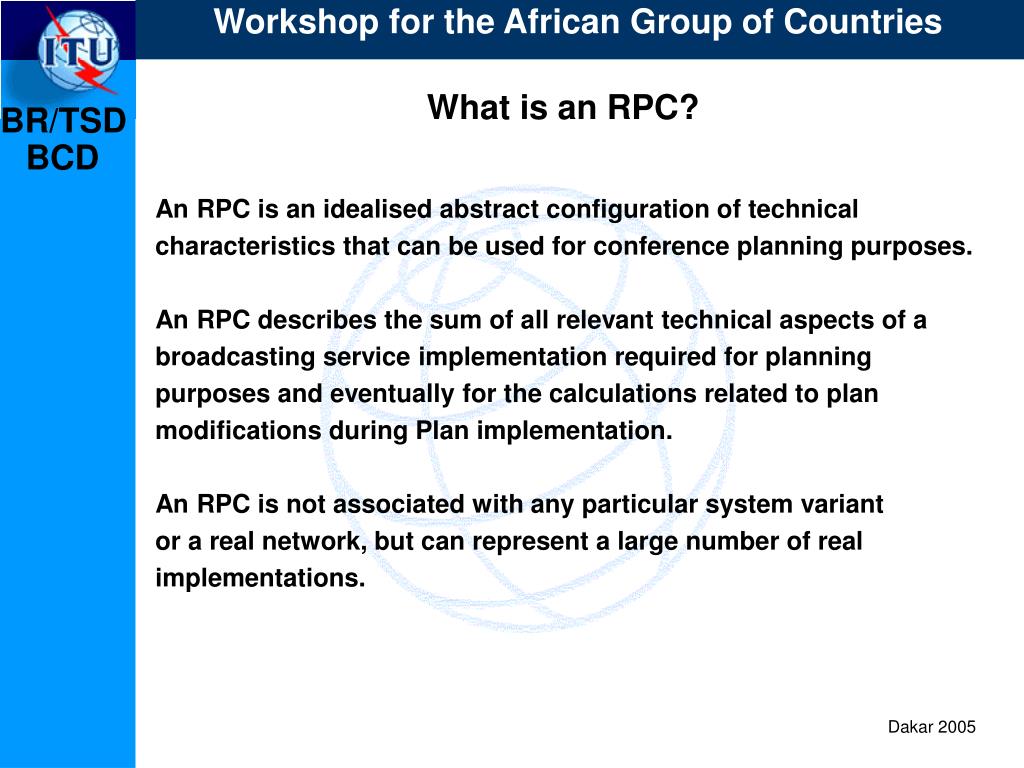 ITU

Workshop for the African Group of Countries

BR/TSD
BCD

What is an RPC?

An RPC is an idealised abstract configuration of technical characteristics that can be used for conference planning purposes.

An RPC describes the sum of all relevant technical aspects of a broadcasting service implementation required for planning purposes and eventually for the calculations related to plan modifications during Plan implementation.

An RPC is not associated with any particular system variant or a real network, but can represent a large number of real implementations.

Dakar 2005